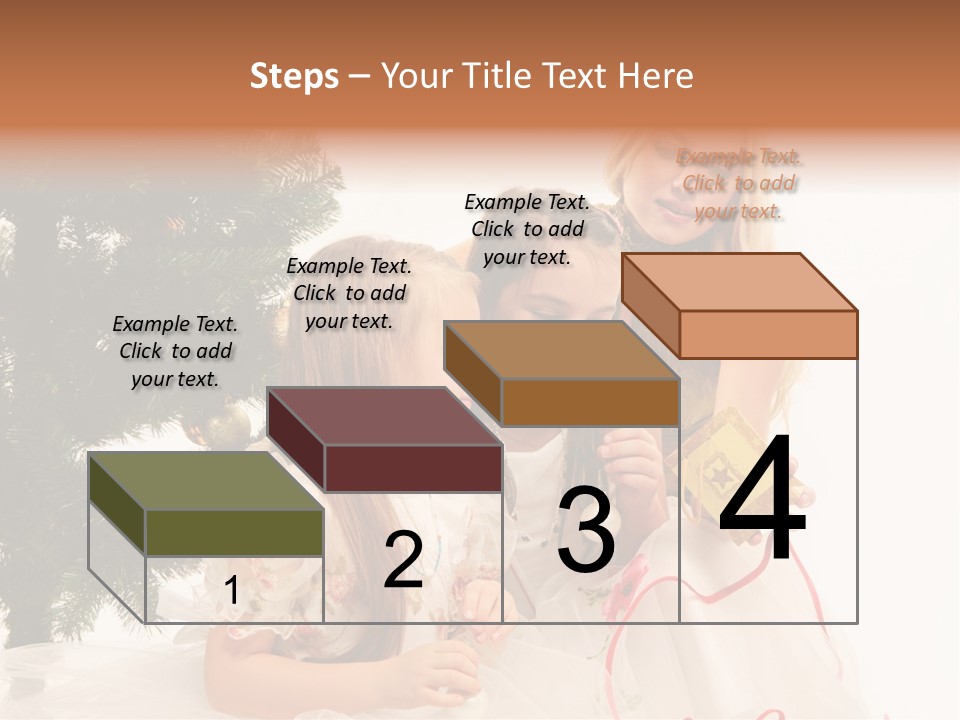 Steps – Your Title Text Here

Example Text. Click to add your text.

Example Text. Click to add your text.

Example Text. Click to add your text.

Example Text. Click to add your text.

1

2

3

4